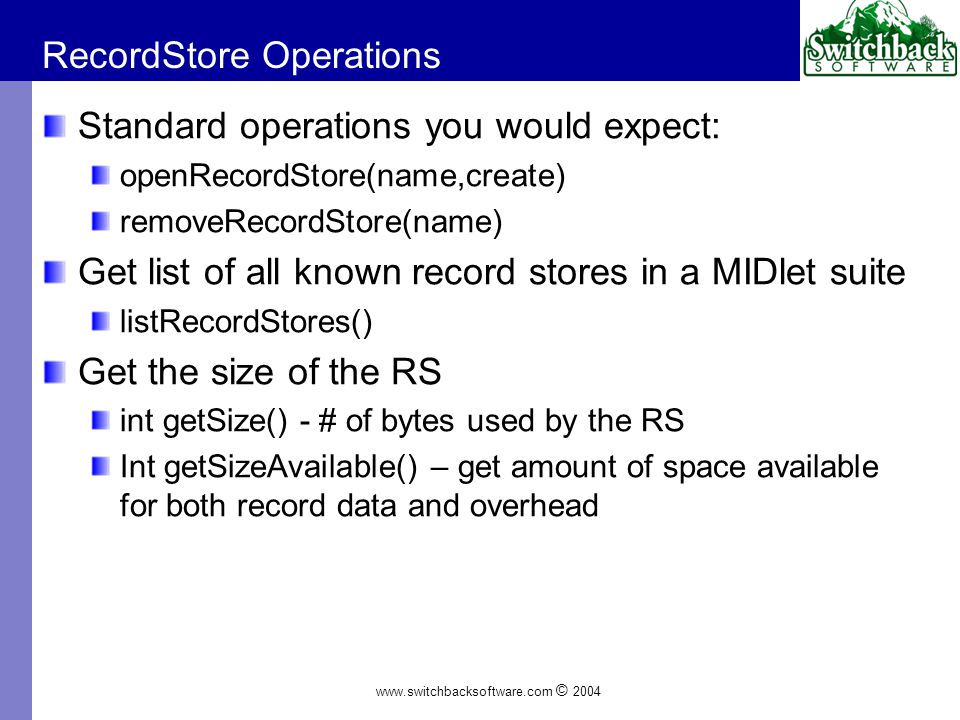 RecordStore Operations

Switchback SOFTWARE

Standard operations you would expect:

openRecordStore(name,create)

removeRecordStore(name)

Get list of all known record stores in a MIDlet suite

listRecordStores()

Get the size of the RS

int getSize() - # of bytes used by the RS

Int getSizeAvailable() – get amount of space available for both record data and overhead

www.switchbacksoftware.com © 2004